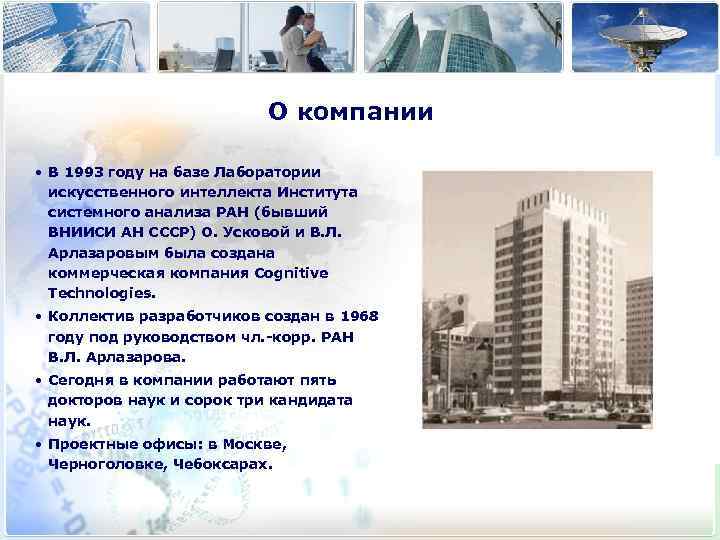 О компании

• В 1993 году на базе Лаборатории искусственного интеллекта Института системного анализа РАН (бывший ВНИИСИ АН СССР) О. Усковой и В.Л. Арлазаровым была создана коммерческая компания Cognitive Technologies.

• Коллектив разработчиков создан в 1968 году под руководством чл.-корр. РАН В.Л. Арлазарова.

• Сегодня в компании работают пять докторов наук и сорок три кандидата наук.

• Проектные офисы: в Москве, Черноголовке, Чебоксарах.